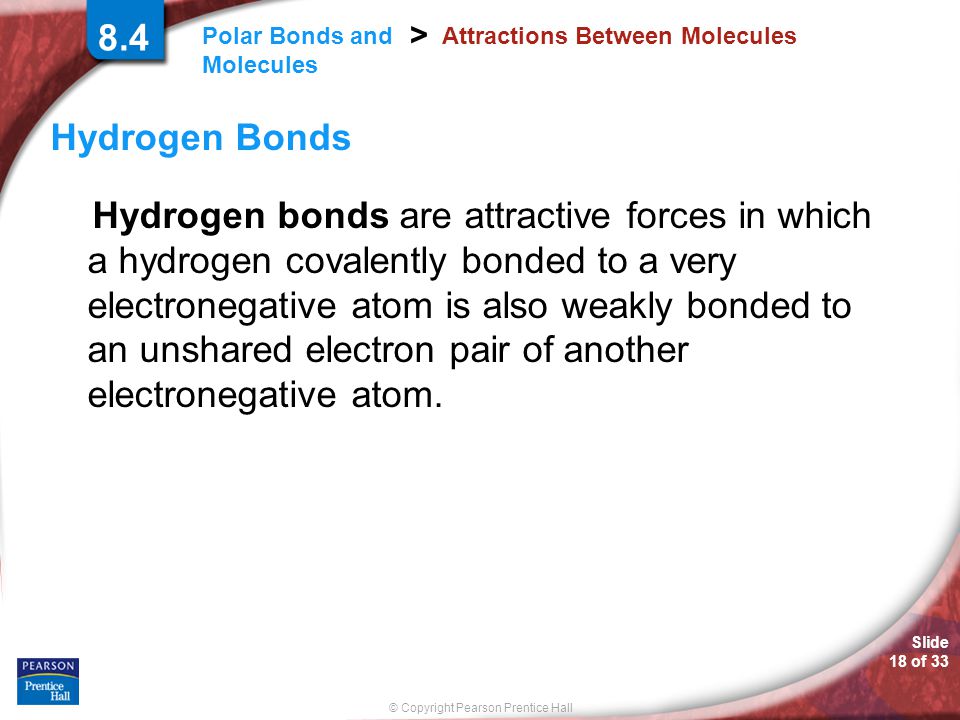 8.4

Polar Bonds and Molecules > Attractions Between Molecules

Hydrogen Bonds

Hydrogen bonds are attractive forces in which a hydrogen covalently bonded to a very electronegative atom is also weakly bonded to an unshared electron pair of another electronegative atom.

PEARSON
Prentice Hall

© Copyright Pearson Prentice Hall

Slide 18 of 33